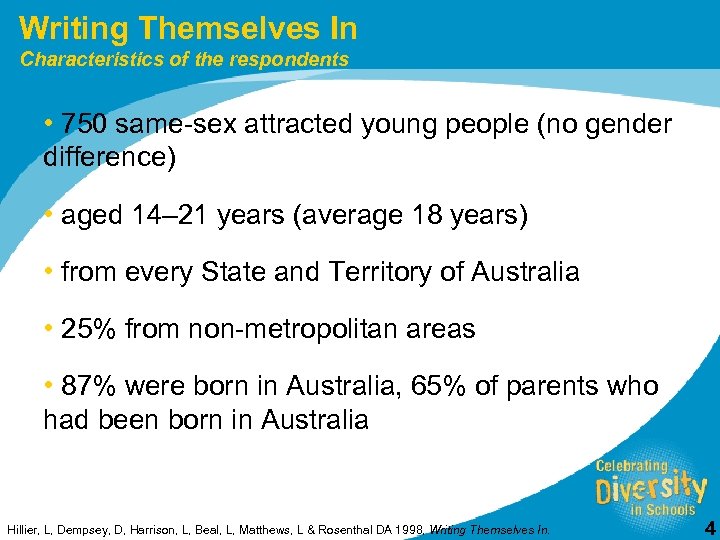 Writing Themselves In
Characteristics of the respondents

• 750 same-sex attracted young people (no gender difference)

• aged 14–21 years (average 18 years)

• from every State and Territory of Australia

• 25% from non-metropolitan areas

• 87% were born in Australia, 65% of parents who had been born in Australia

Celebrating Diversity in Schools

Hillier, L, Dempsey, D, Harrison, L, Beal, L, Matthews, L & Rosenthal DA 1998. Writing Themselves In.

4